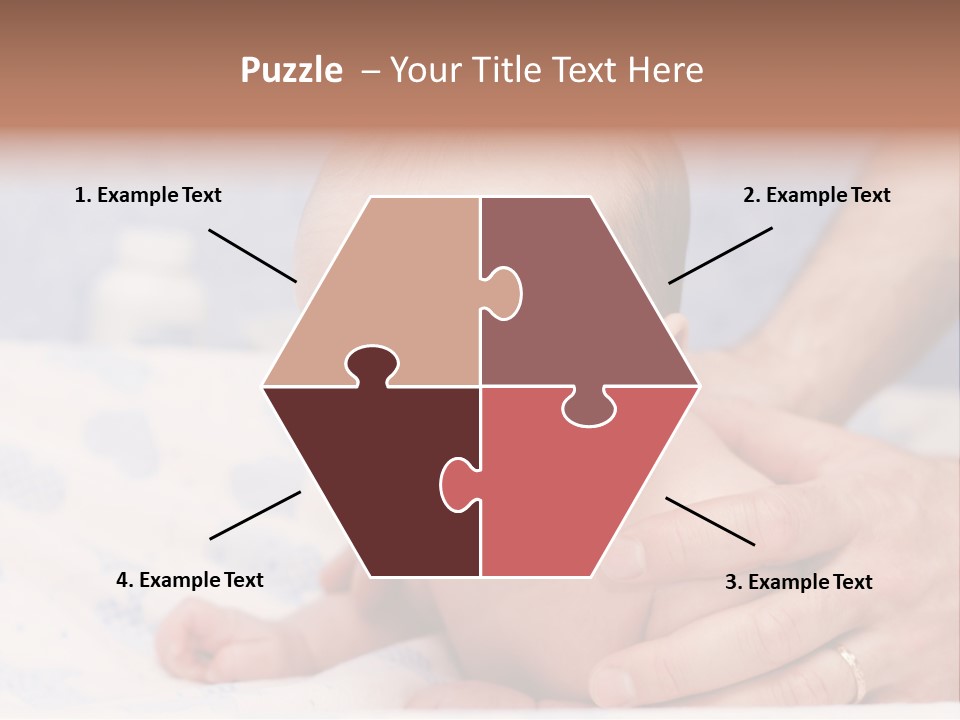 Puzzle – Your Title Text Here

1. Example Text

2. Example Text

4. Example Text

3. Example Text